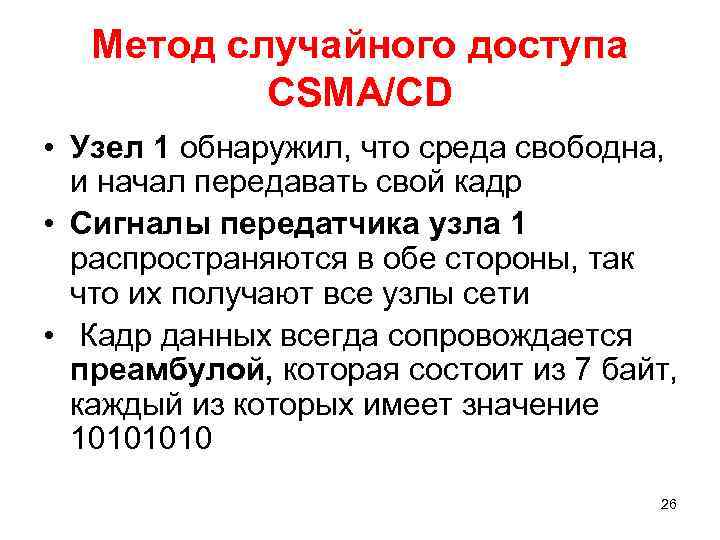 Метод случайного доступа CSMA/CD

• Узел 1 обнаружил, что среда свободна, и начал передавать свой кадр

• Сигналы передатчика узла 1 распространяются в обе стороны, так что их получают все узлы сети

• Кадр данных всегда сопровождается преамбулой, которая состоит из 7 байт, каждый из которых имеет значение 10101010

26